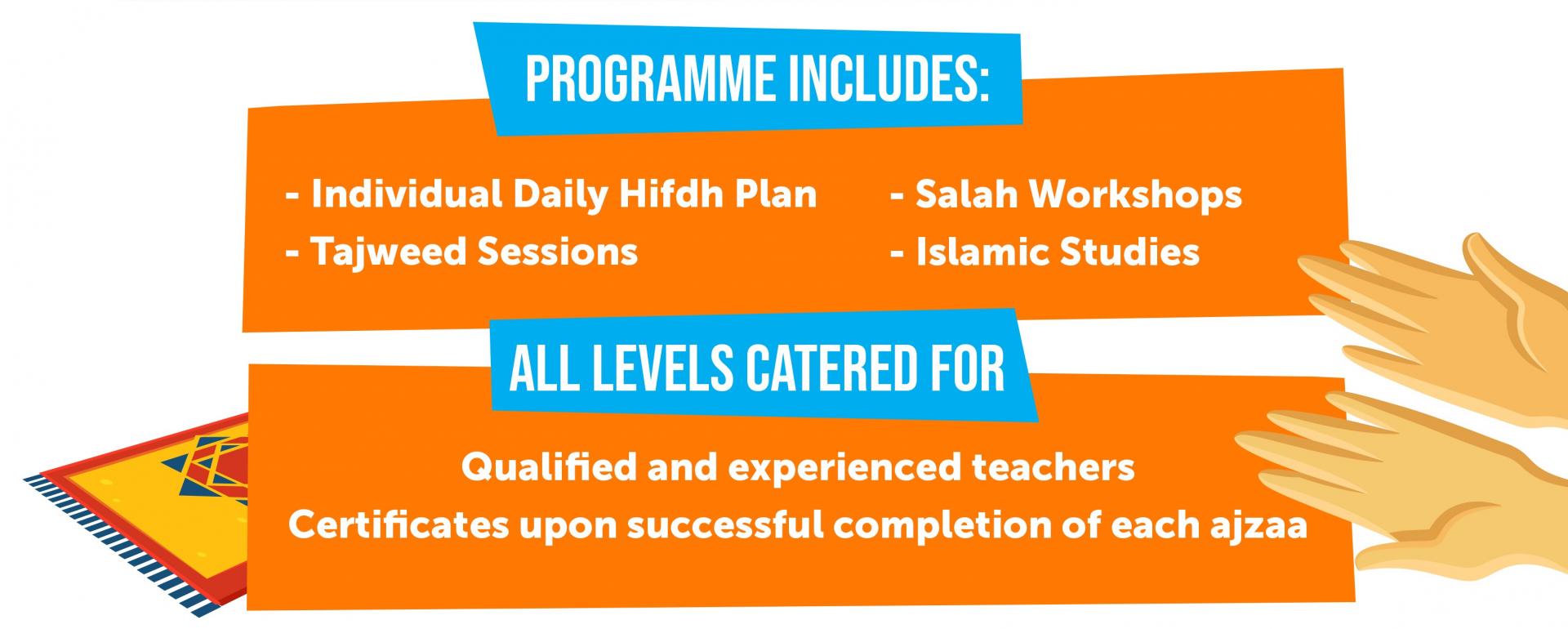 PROGRAMME INCLUDES:

- Individual Daily Hifdh Plan
- Tajweed Sessions

- Salah Workshops
- Islamic Studies

ALL LEVELS CATERED FOR

Qualified and experienced teachers
Certificates upon successful completion of each ajzaa